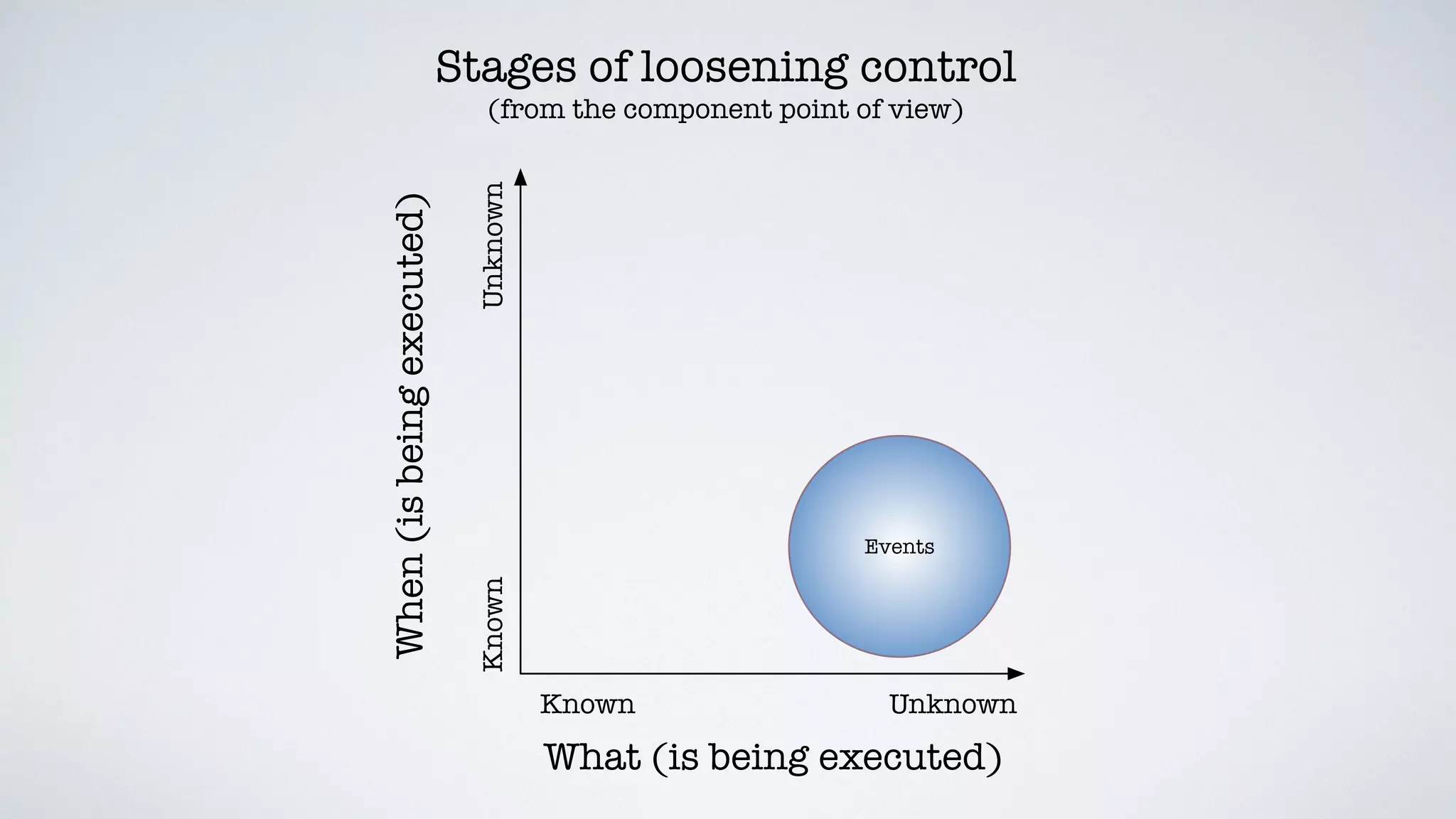 Stages of loosening control
(from the component point of view)

When (is being executed)

Unknown

Known

Events

Known

Unknown

What (is being executed)